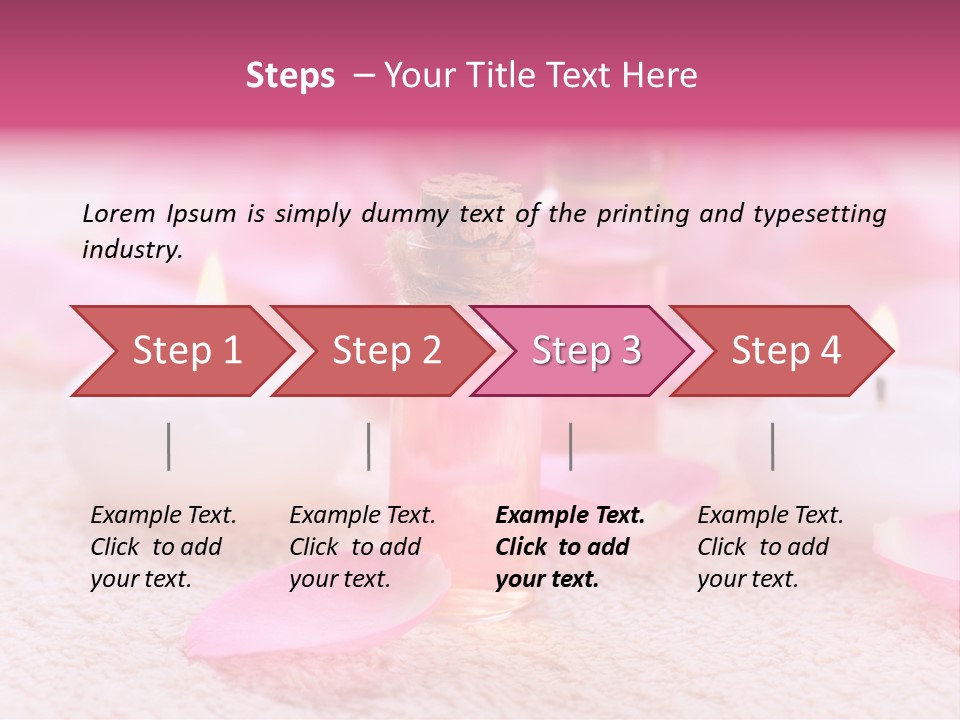 Steps – Your Title Text Here

Lorem Ipsum is simply dummy text of the printing and typesetting industry.

Step 1

Step 2

Step 3

Step 4

Example Text. Click to add your text.

Example Text. Click to add your text.

Example Text. Click to add your text.

Example Text. Click to add your text.